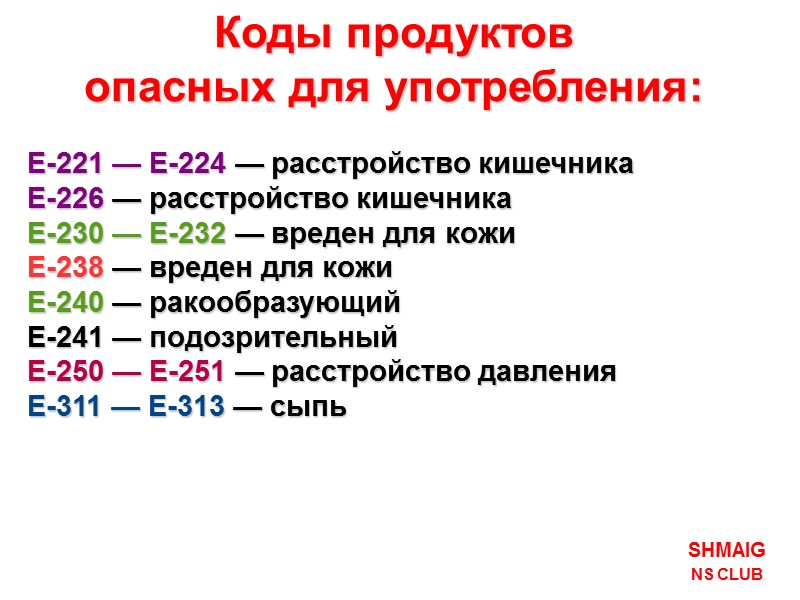 Коды продуктов опасных для употребления:

Е-221 — Е-224 — расстройство кишечника
Е-226 — расстройство кишечника
Е-230 — Е-232 — вреден для кожи
Е-238 — вреден для кожи
Е-240 — ракообразующий
Е-241 — подозрительный
Е-250 — Е-251 — расстройство давления
Е-311 — Е-313 — сыпь

SHMAIG
NS CLUB